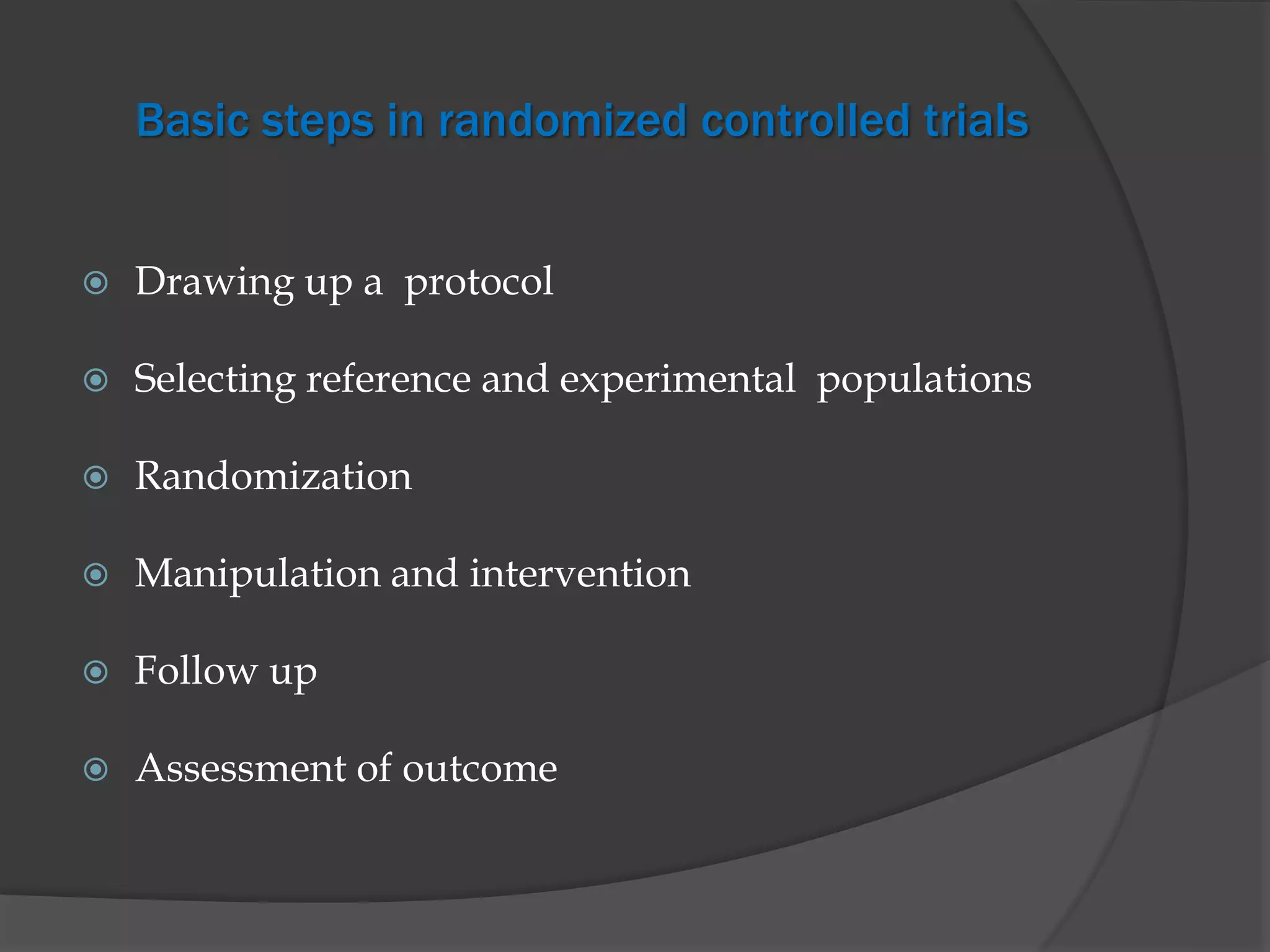 Basic steps in randomized controlled trials

Drawing up a protocol

Selecting reference and experimental populations

Randomization

Manipulation and intervention

Follow up

Assessment of outcome